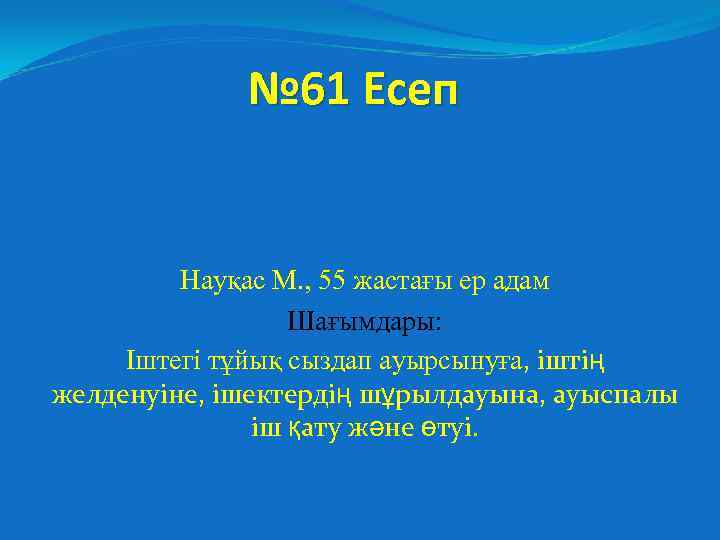 №61 Есеп

Науқас М., 55 жастағы ер адам

Шағымдары:

Іштегі тұйық сыздап ауырсынуға, іштің желденуіне, ішектердің шұрылдауына, ауыспалы іш қату және өтуі.